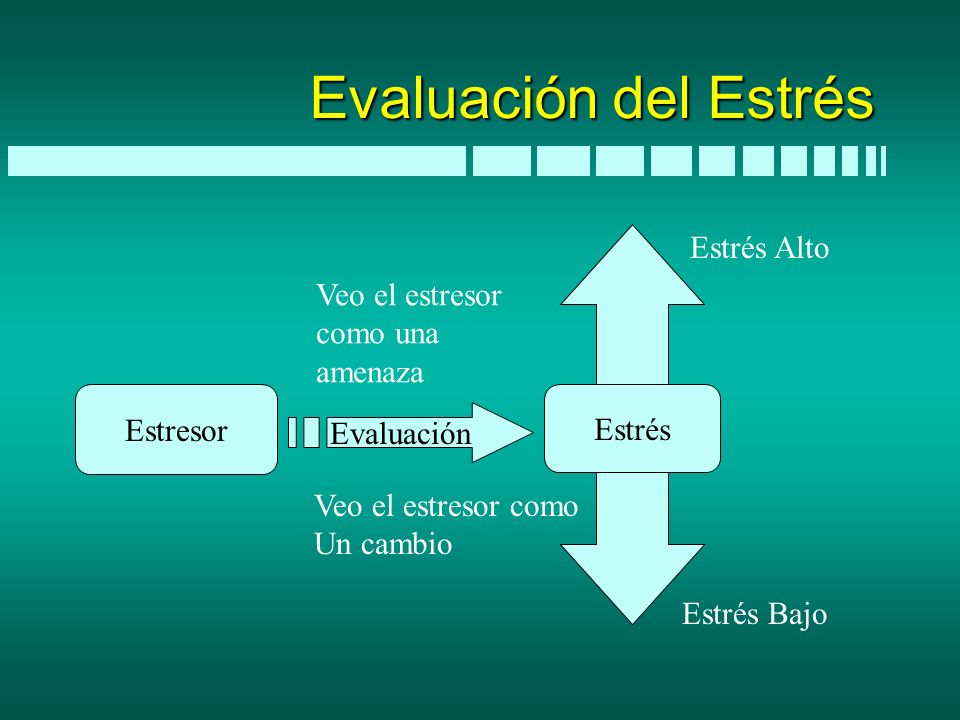 Evaluación del Estrés

Estrés Alto

Veo el estresor como una amenaza

Estresor

Evaluación

Estrés

Veo el estresor como Un cambio

Estrés Bajo